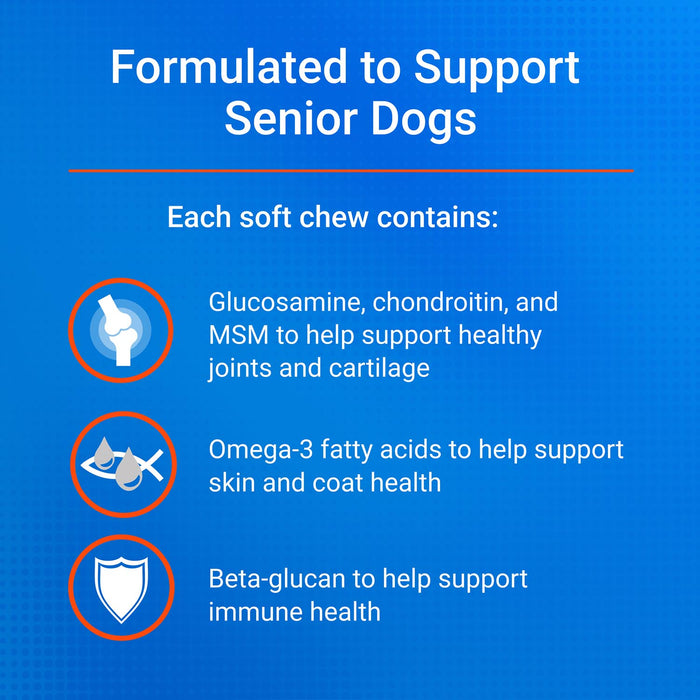 Formulated to Support Senior Dogs

Each soft chew contains:

Glucosamine, chondroitin, and MSM to help support healthy joints and cartilage

Omega-3 fatty acids to help support skin and coat health

Beta-glucan to help support immune health